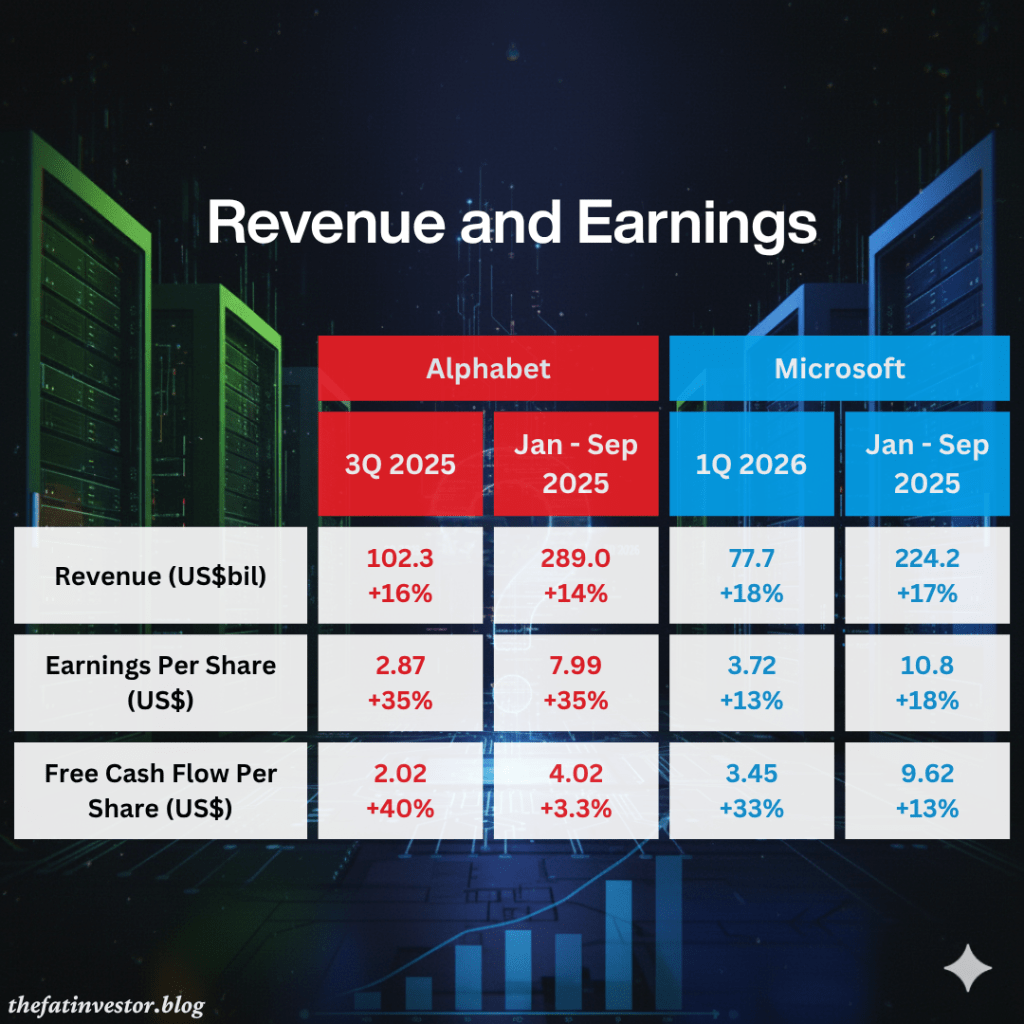 Revenue and Earnings

| | Alphabet | | Microsoft | |
|---|---|---|---|---|
| | 3Q 2025 | Jan - Sep 2025 | 1Q 2026 | Jan - Sep 2025 |
| Revenue (US$bil) | 102.3 +16% | 289.0 +14% | 77.7 +18% | 224.2 +17% |
| Earnings Per Share (US$) | 2.87 +35% | 7.99 +35% | 3.72 +13% | 10.8 +18% |
| Free Cash Flow Per Share (US$) | 2.02 +40% | 4.02 +3.3% | 3.45 +33% | 9.62 +13% |

thefatinvestor.blog